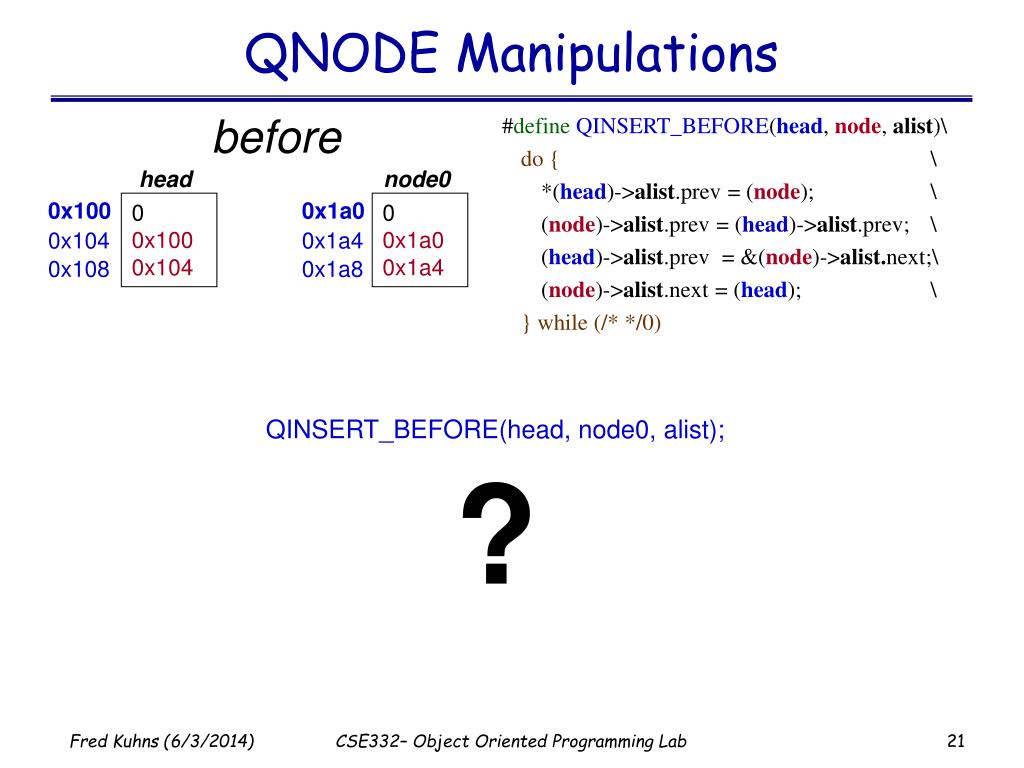 QNODE Manipulations

before

head

| 0x100 | 0 |
|---|---|
| 0x104 | 0x100 |
| 0x108 | 0x104 |

node0

| 0x1a0 | 0 |
|---|---|
| 0x1a4 | 0x1a0 |
| 0x1a8 | 0x1a4 |

#define QINSERT_BEFORE(head, node, alist)\
do { \
*(head)->alist.prev = (node); \
(node)->alist.prev = (head)->alist.prev; \
(head)->alist.prev = &(node)->alist.next;\
(node)->alist.next = (head); \
} while (/* */0)

QINSERT_BEFORE(head, node0, alist);

?

Fred Kuhns (6/3/2014) CSE332– Object Oriented Programming Lab 21